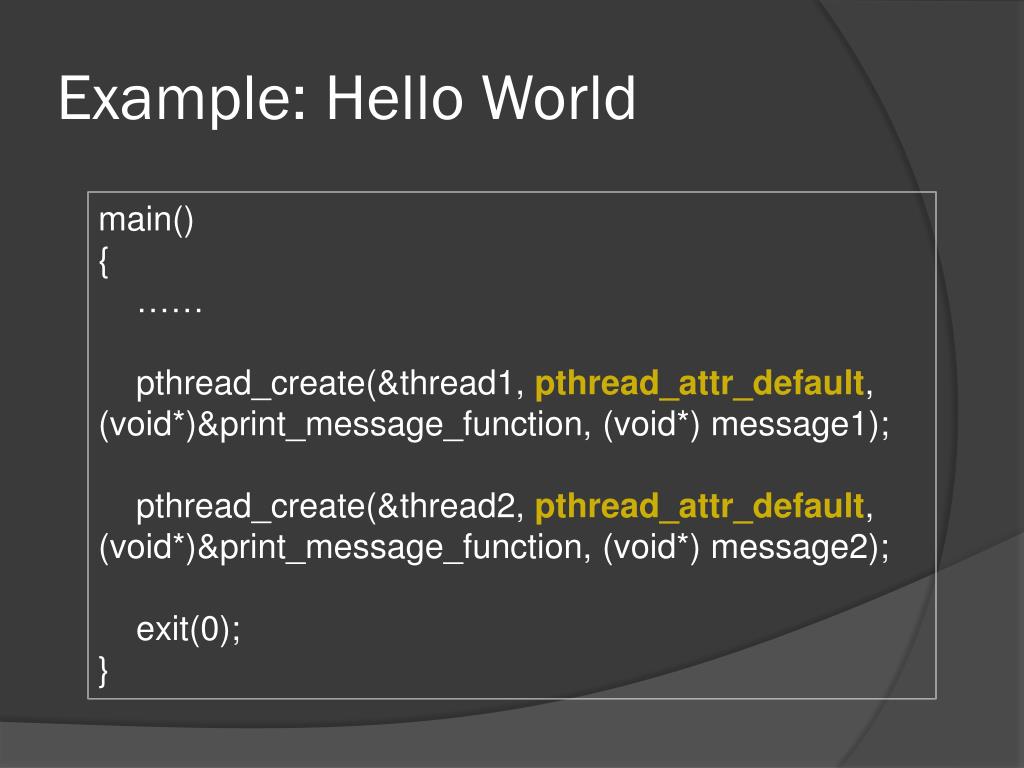 Example: Hello World

main()
{
……

pthread_create(&thread1, pthread_attr_default, (void*)&print_message_function, (void*) message1);

pthread_create(&thread2, pthread_attr_default, (void*)&print_message_function, (void*) message2);

exit(0);
}